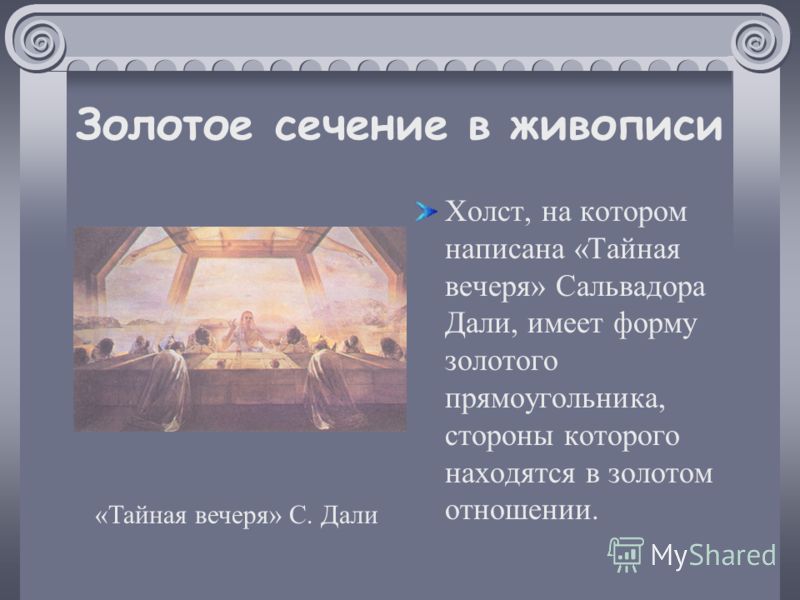 Золотое сечение в живописи

Холст, на котором написана «Тайная вечеря» Сальвадора Дали, имеет форму золотого прямоугольника, стороны которого находятся в золотом отношении.

«Тайная вечеря» С. Дали

MyShared